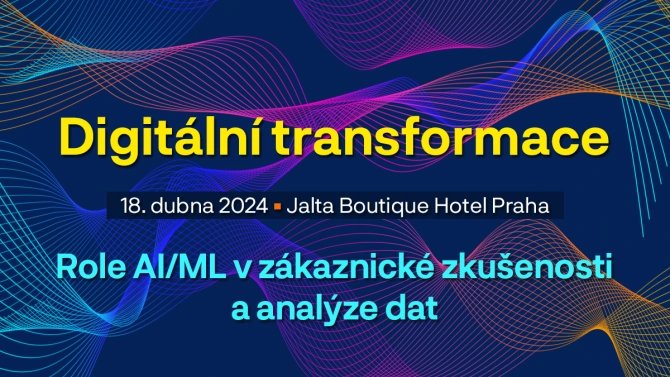 Digitální transformace

18. dubna 2024 ▪ Jalta Boutique Hotel Praha

Role AI/ML v zákaznické zkušenosti a analýze dat